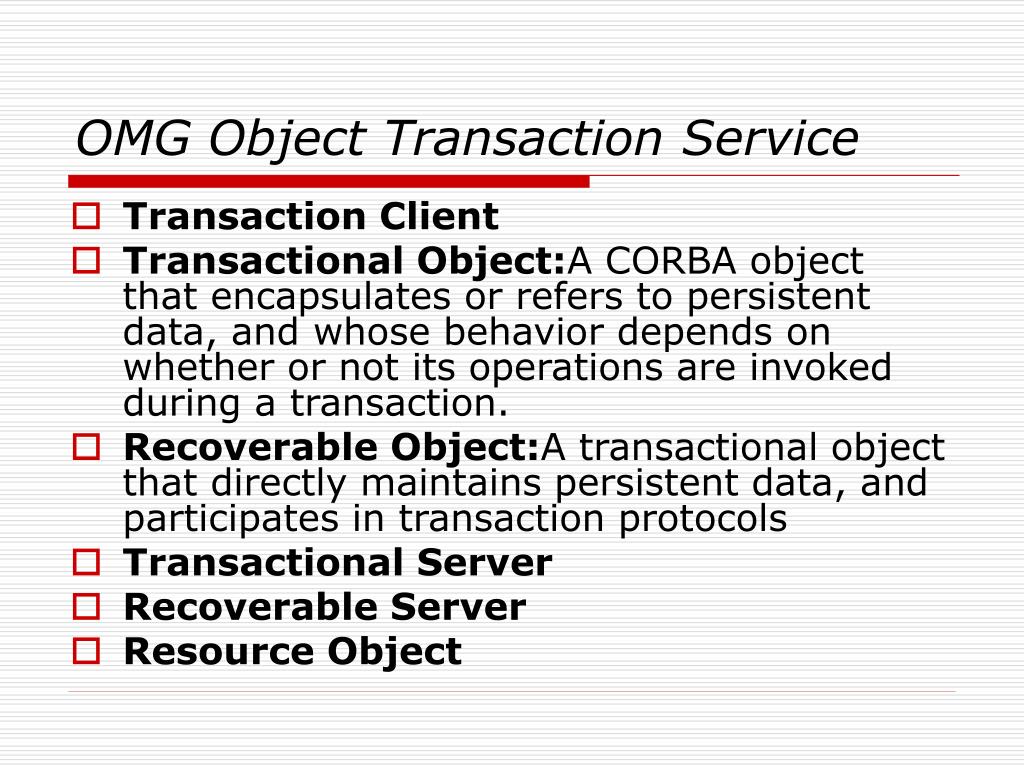 OMG Object Transaction Service

Transaction Client

Transactional Object:A CORBA object that encapsulates or refers to persistent data, and whose behavior depends on whether or not its operations are invoked during a transaction.

Recoverable Object:A transactional object that directly maintains persistent data, and participates in transaction protocols

Transactional Server

Recoverable Server

Resource Object